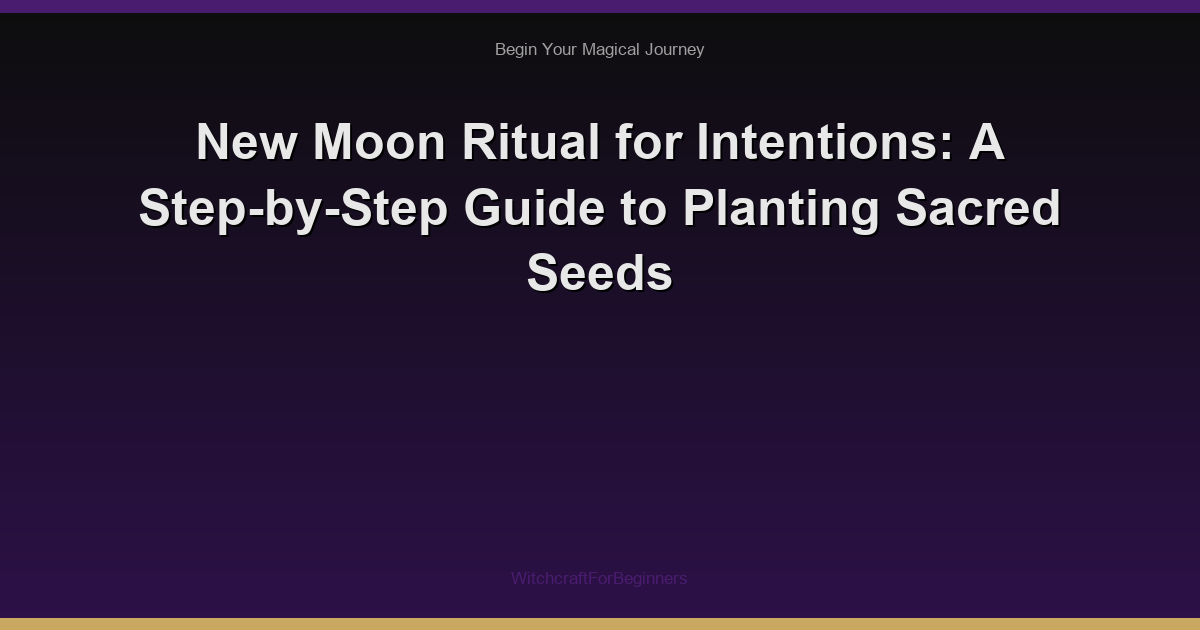 Begin Your Magical Journey

New Moon Ritual for Intentions: A Step-by-Step Guide to Planting Sacred Seeds

WitchcraftForBeginners